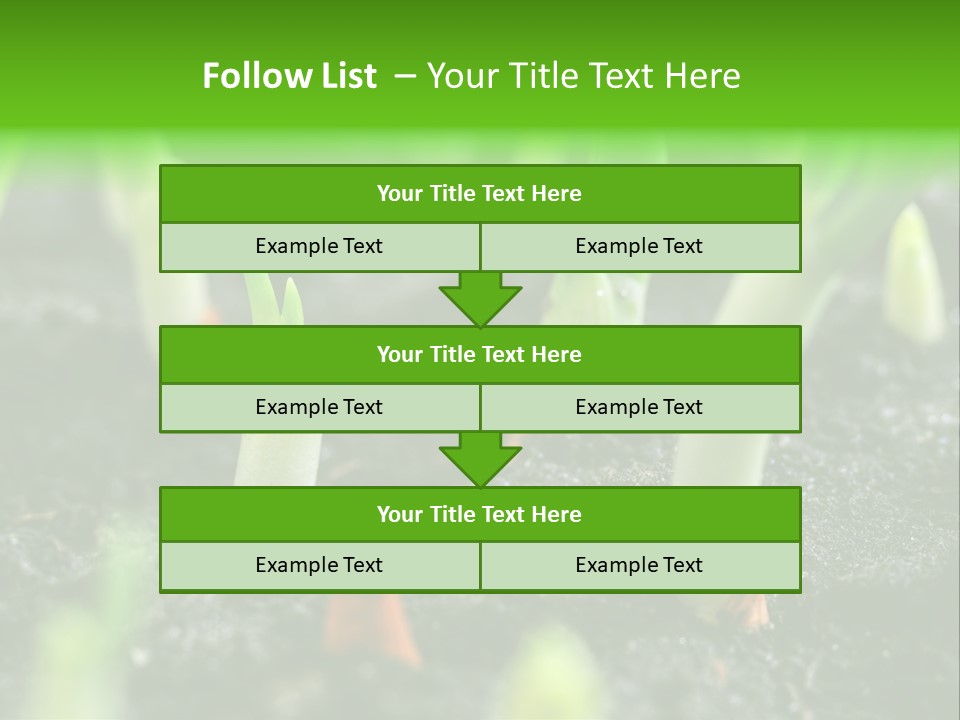 Follow List – Your Title Text Here

Your Title Text Here

Example Text

Example Text

Your Title Text Here

Example Text

Example Text

Your Title Text Here

Example Text

Example Text